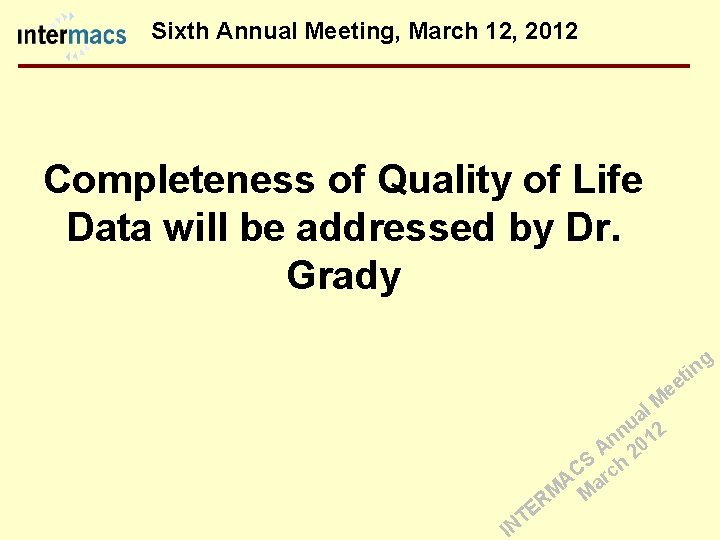 intermacs Sixth Annual Meeting, March 12, 2012

Completeness of Quality of Life Data will be addressed by Dr. Grady

INTERMACS Annual Meeting
March 2012